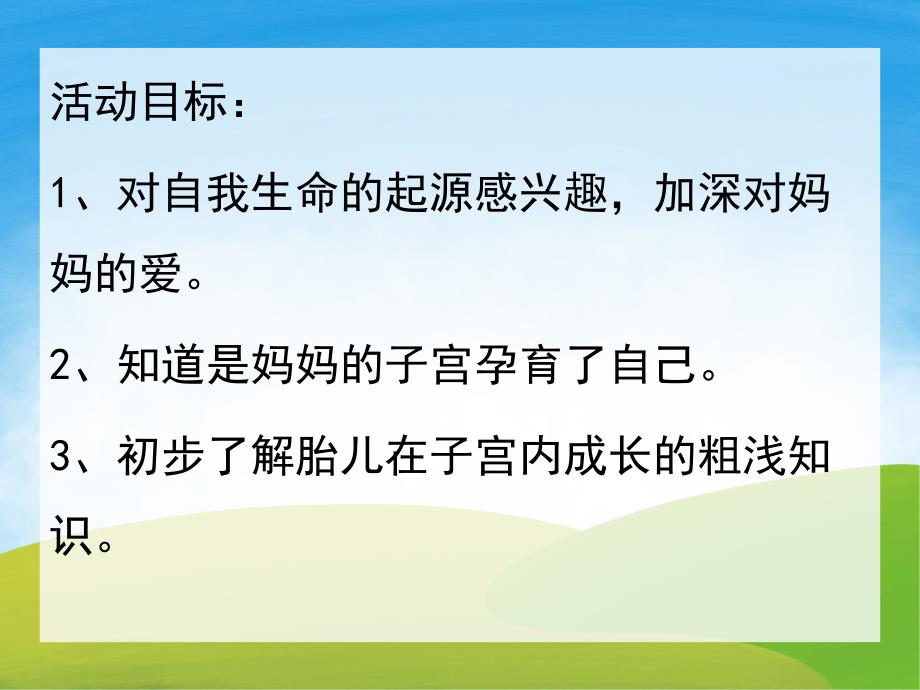 活动目标：

1、对自我生命的起源感兴趣，加深对妈妈的爱。

2、知道是妈妈的子宫孕育了自己。

3、初步了解胎儿在子宫内成长的粗浅知识。